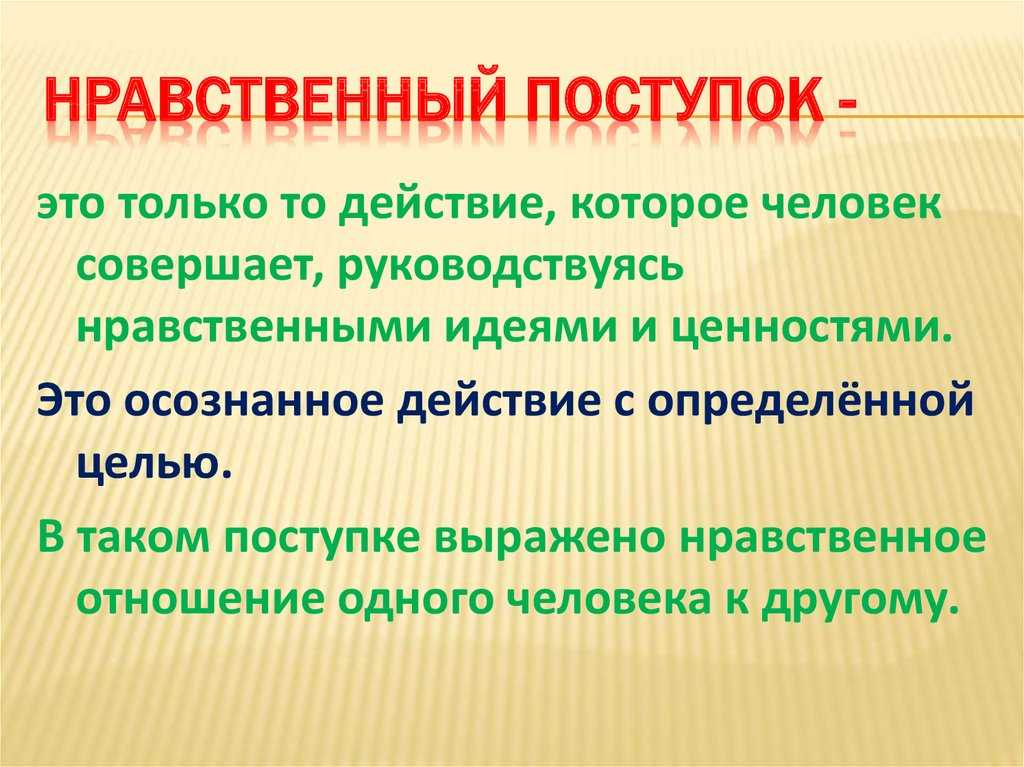 НРАВСТВЕННЫЙ ПОСТУПОК -

это только то действие, которое человек совершает, руководствуясь нравственными идеями и ценностями.

Это осознанное действие с определённой целью.

В таком поступке выражено нравственное отношение одного человека к другому.